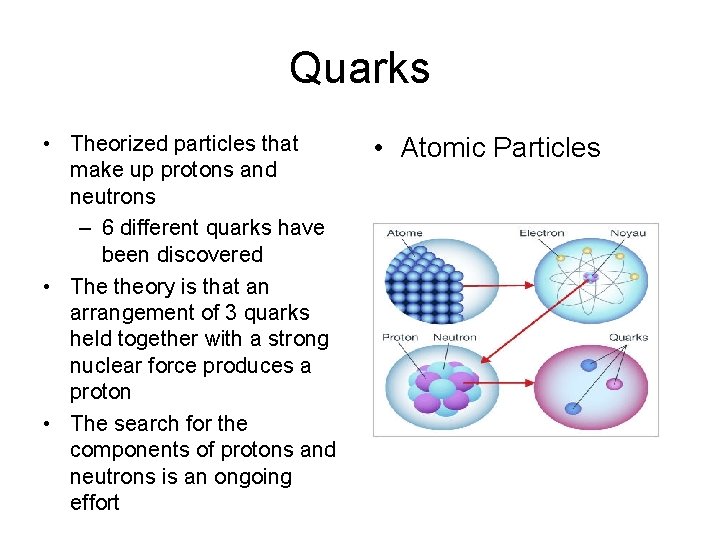 Quarks

• Theorized particles that make up protons and neutrons
– 6 different quarks have been discovered
• The theory is that an arrangement of 3 quarks held together with a strong nuclear force produces a proton
• The search for the components of protons and neutrons is an ongoing effort

• Atomic Particles

Atome
Electron
Noyau
Proton
Neutron
Quarks